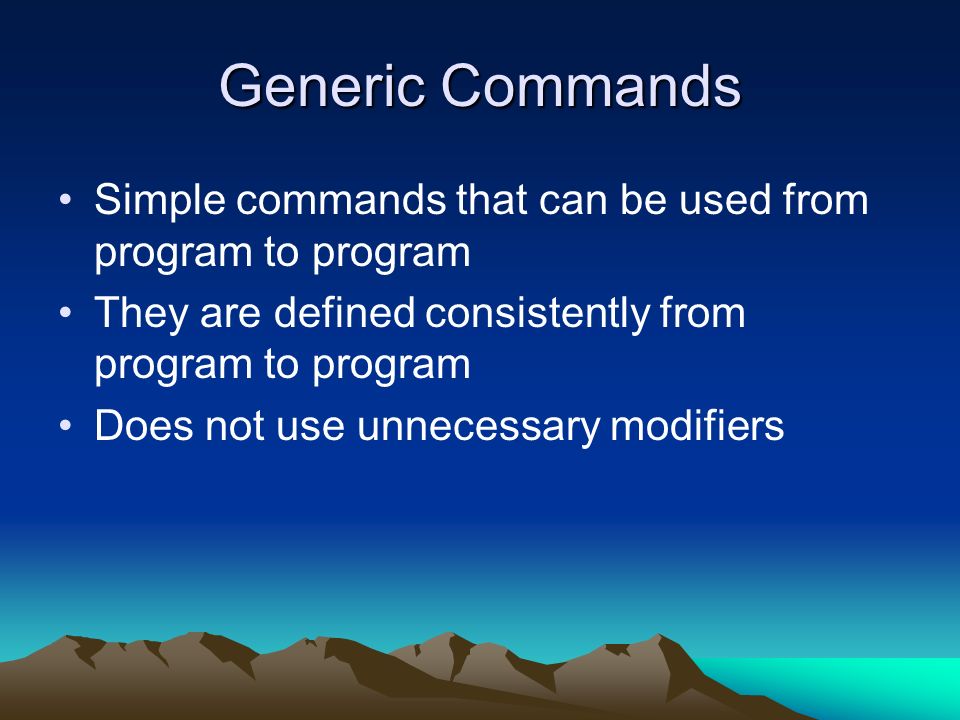 Generic Commands

• Simple commands that can be used from program to program
• They are defined consistently from program to program
• Does not use unnecessary modifiers